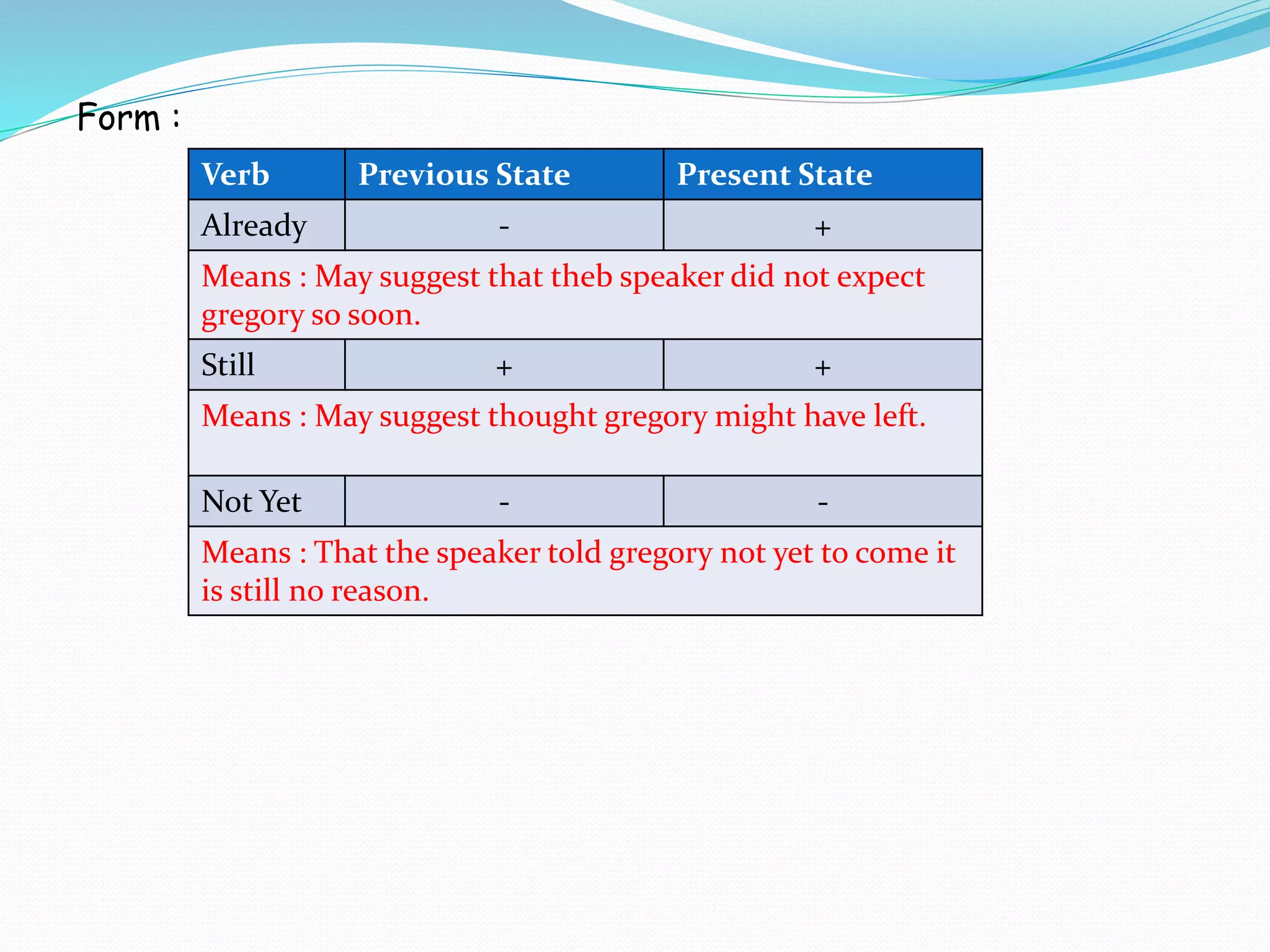 Form :

| Verb | Previous State | Present State |
|---|---|---|
| Already | - | + |
| Means : May suggest that theb speaker did not expect gregory so soon. | | |
| Still | + | + |
| Means : May suggest thought gregory might have left. | | |
| Not Yet | - | - |
| Means : That the speaker told gregory not yet to come it is still no reason. | | |